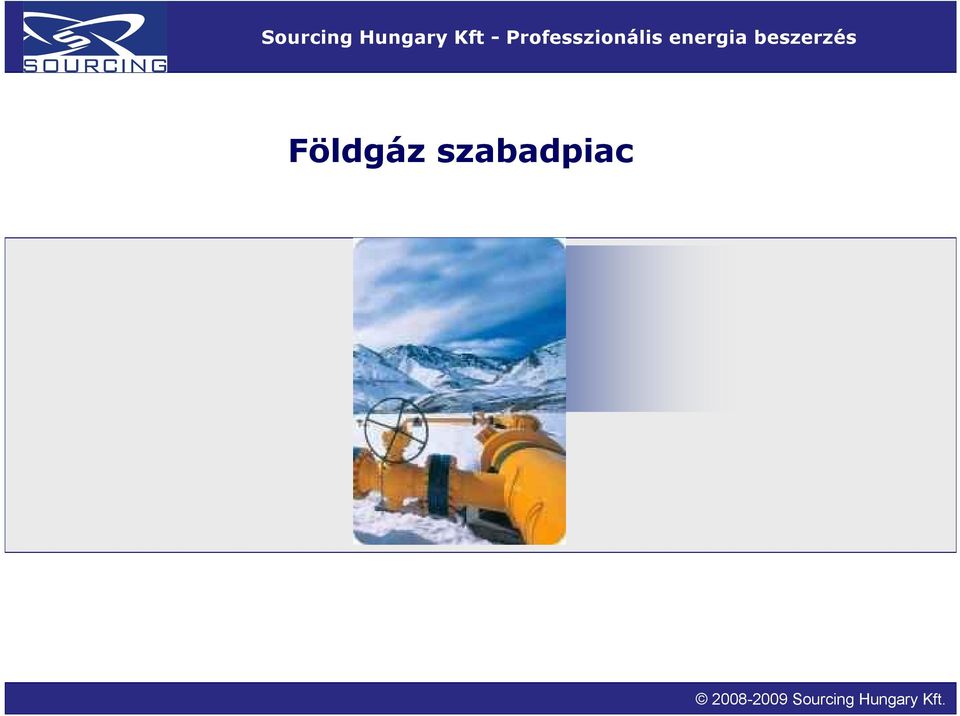 SOURCING

Sourcing Hungary Kft - Professzionális energia beszerzés

Földgáz szabadpiac

© 2008-2009 Sourcing Hungary Kft.